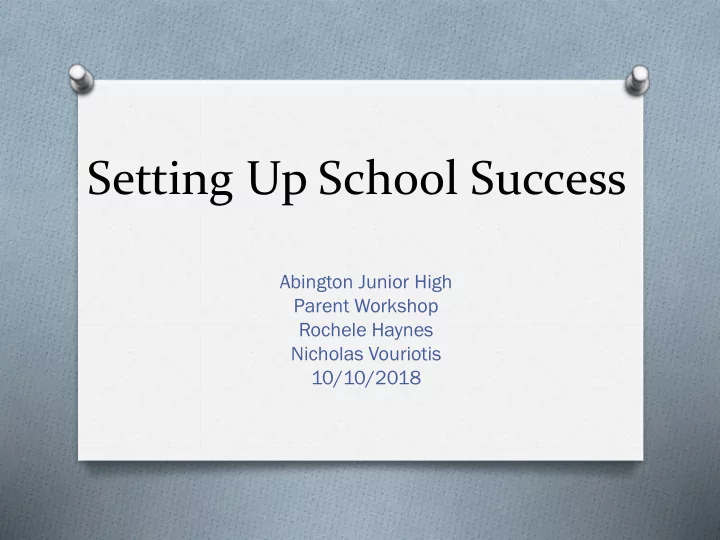 Setting Up School Success

Abington Junior High
Parent Workshop
Rochele Haynes
Nicholas Vouriotis
10/10/2018